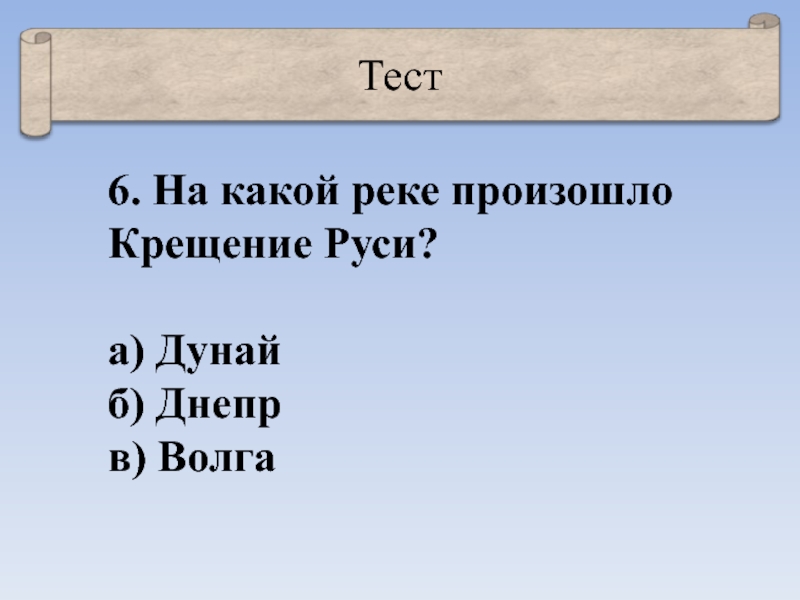 Тест

6. На какой реке произошло Крещение Руси?

а) Дунай
б) Днепр
в) Волга